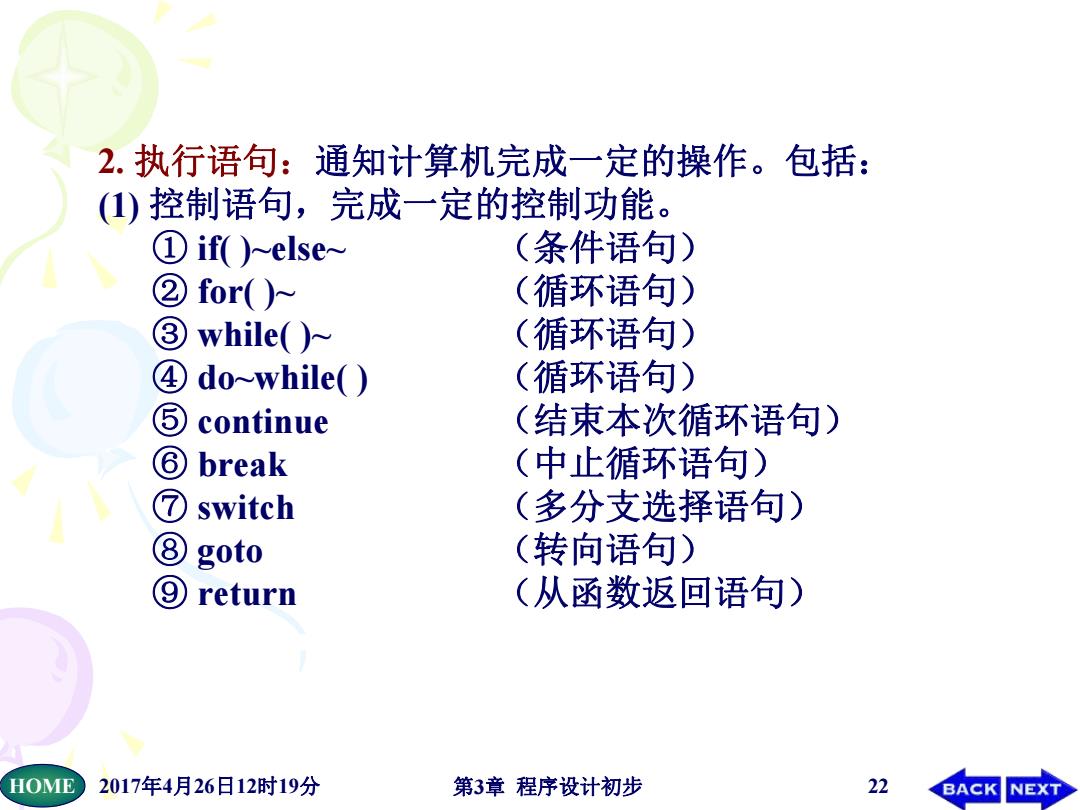 2. 执行语句：通知计算机完成一定的操作。包括：
(1) 控制语句，完成一定的控制功能。

① if( )~else~　　　（条件语句）
② for( )~　　　（循环语句）
③ while( )~　　　（循环语句）
④ do~while( )　　　（循环语句）
⑤ continue　　　（结束本次循环语句）
⑥ break　　　（中止循环语句）
⑦ switch　　　（多分支选择语句）
⑧ goto　　　（转向语句）
⑨ return　　　（从函数返回语句）

HOME 2017年4月26日12时19分 第3章 程序设计初步 22 BACK NEXT